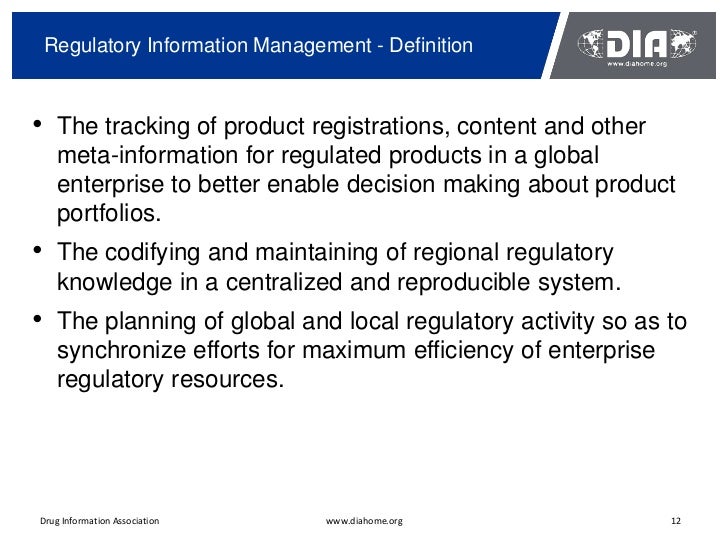 Regulatory Information Management - Definition

DIA
www.diahome.org

• The tracking of product registrations, content and other meta-information for regulated products in a global enterprise to better enable decision making about product portfolios.

• The codifying and maintaining of regional regulatory knowledge in a centralized and reproducible system.

• The planning of global and local regulatory activity so as to synchronize efforts for maximum efficiency of enterprise regulatory resources.

Drug Information Association www.diahome.org 12